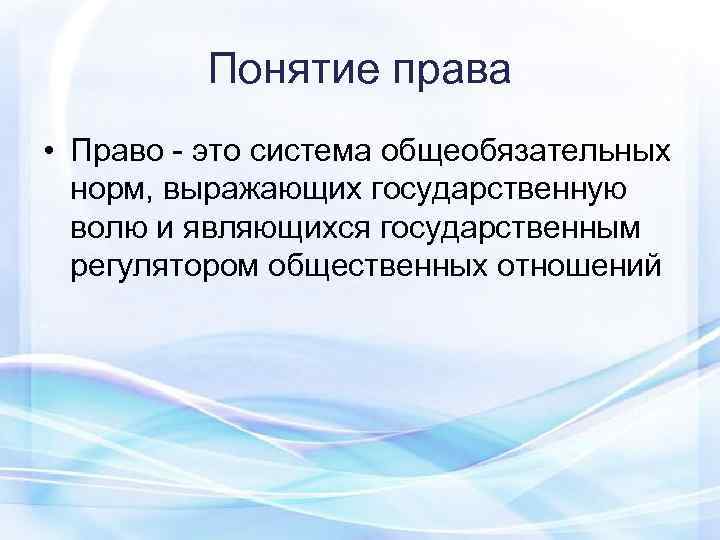 Понятие права

• Право - это система общеобязательных норм, выражающих государственную волю и являющихся государственным регулятором общественных отношений